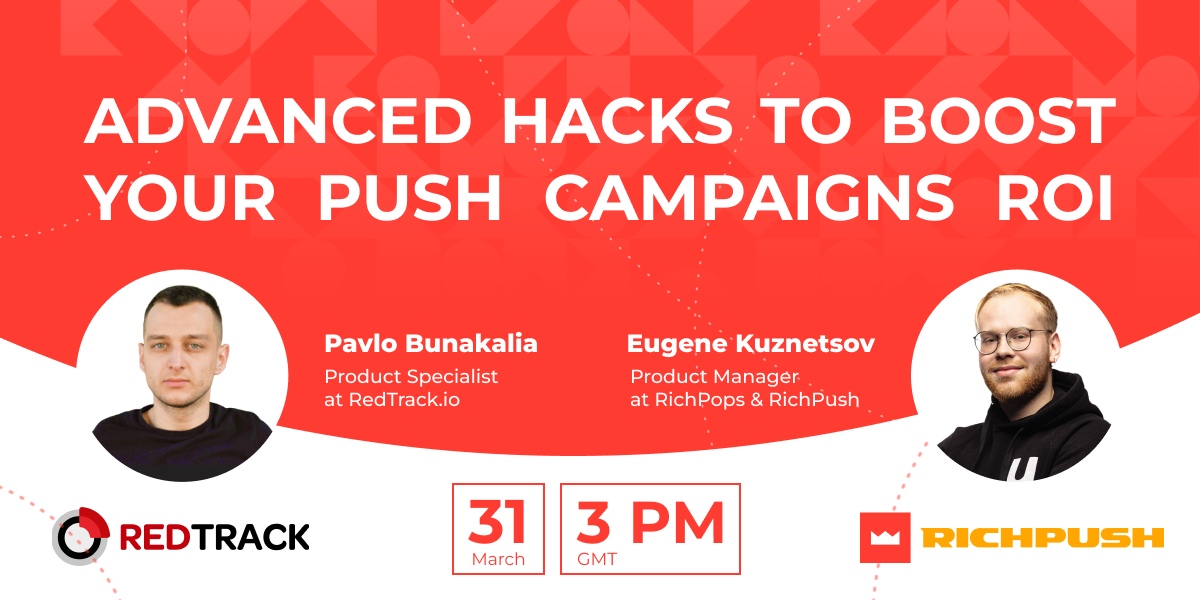 ADVANCED HACKS TO BOOST YOUR PUSH CAMPAIGNS ROI

Pavlo Bunakalia
Product Specialist at RedTrack.io

Eugene Kuznetsov
Product Manager at RichPops & RichPush

REDTRACK

31
March

3 PM
GMT

RICHPUSH